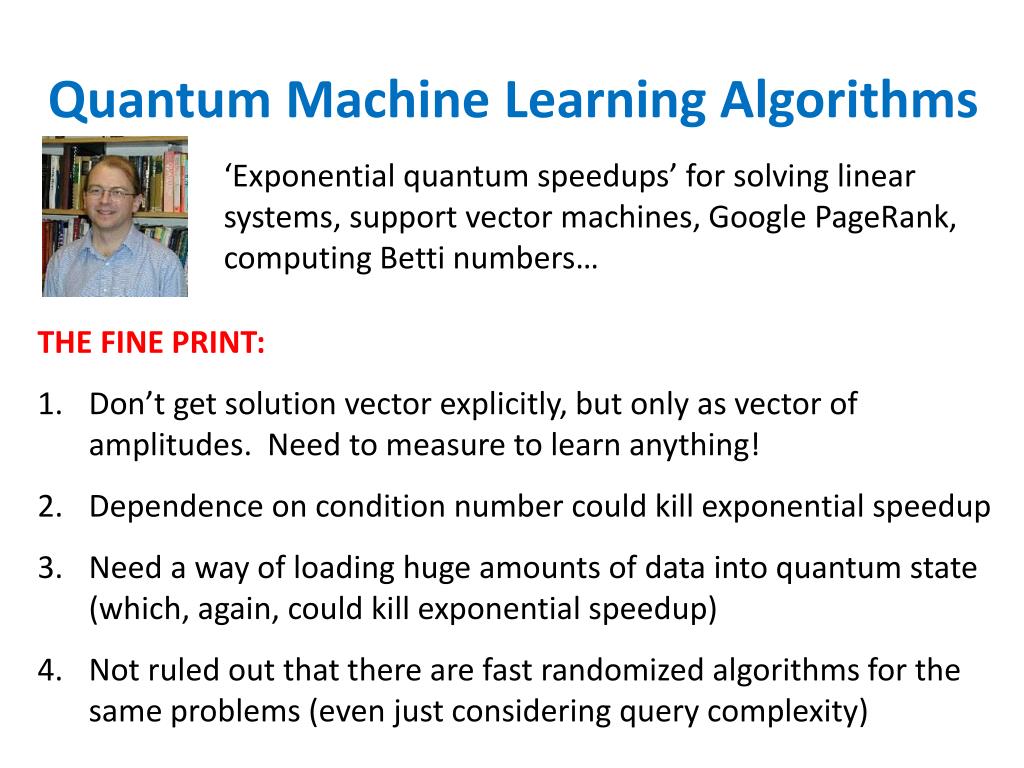 Quantum Machine Learning Algorithms

‘Exponential quantum speedups’ for solving linear systems, support vector machines, Google PageRank, computing Betti numbers…

THE FINE PRINT:

1. Don’t get solution vector explicitly, but only as vector of amplitudes. Need to measure to learn anything!

2. Dependence on condition number could kill exponential speedup

3. Need a way of loading huge amounts of data into quantum state (which, again, could kill exponential speedup)

4. Not ruled out that there are fast randomized algorithms for the same problems (even just considering query complexity)